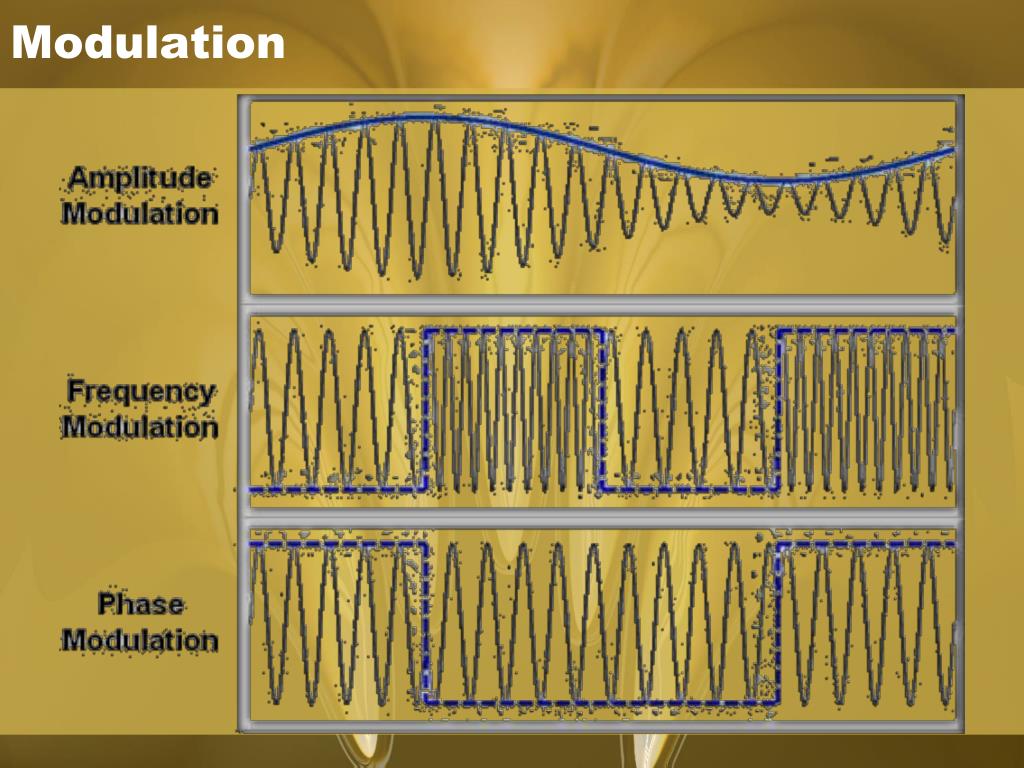 Modulation

Amplitude Modulation

Frequency Modulation

Phase Modulation